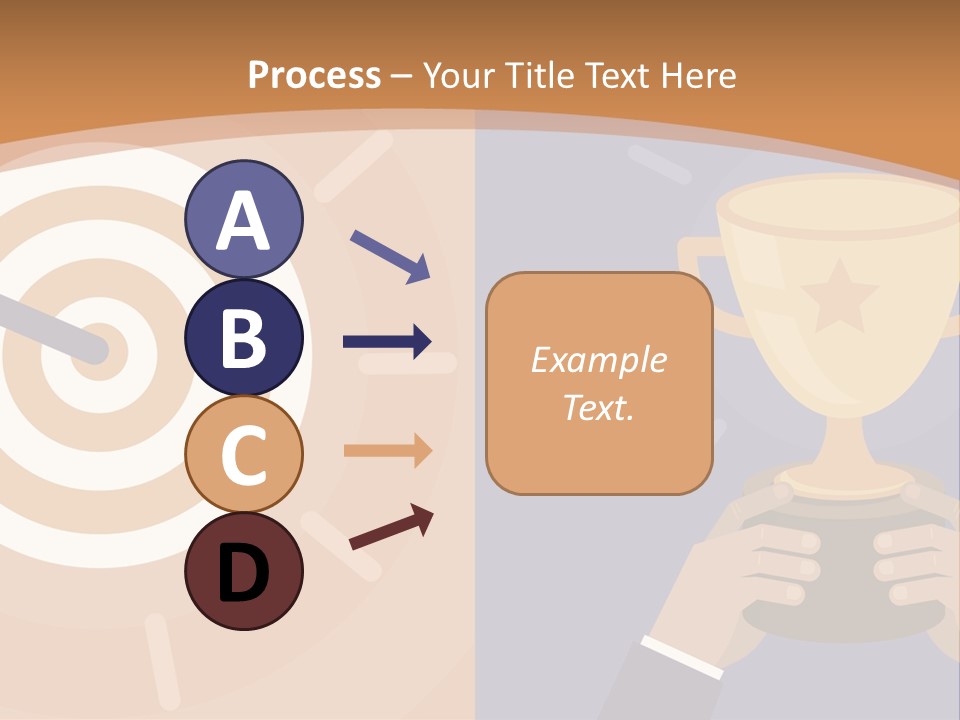 Process – Your Title Text Here

A

B

C

D

Example Text.